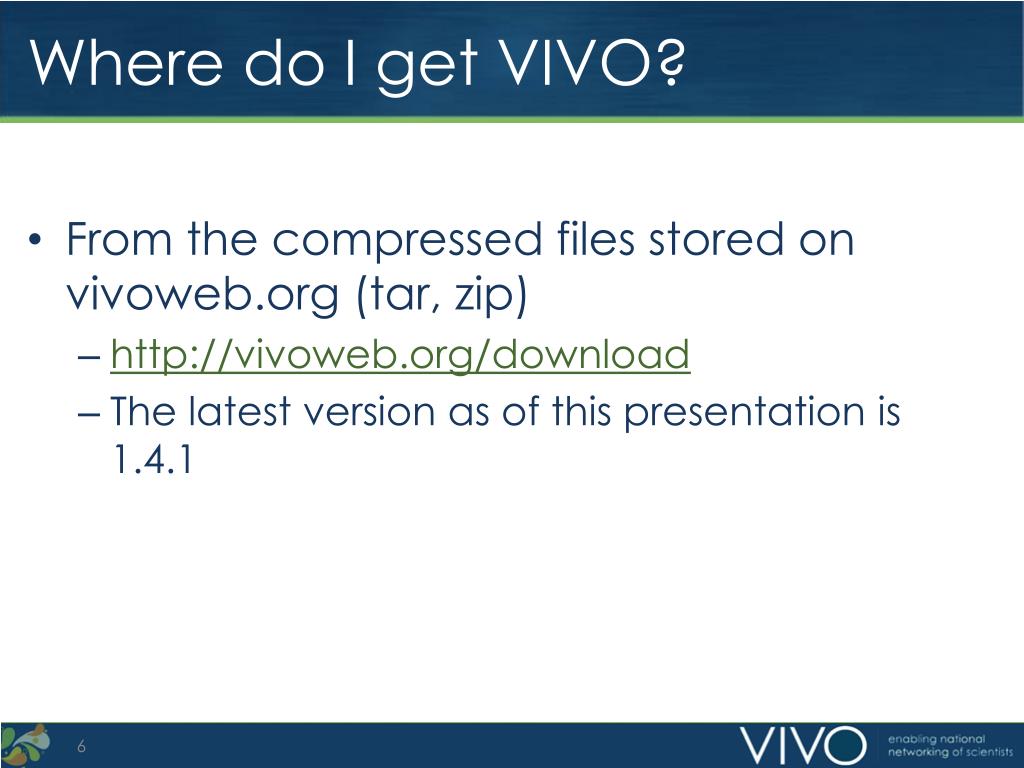 Where do I get VIVO?

• From the compressed files stored on vivoweb.org (tar, zip)
– http://vivoweb.org/download
– The latest version as of this presentation is 1.4.1

6

VIVO enabling national networking of scientists